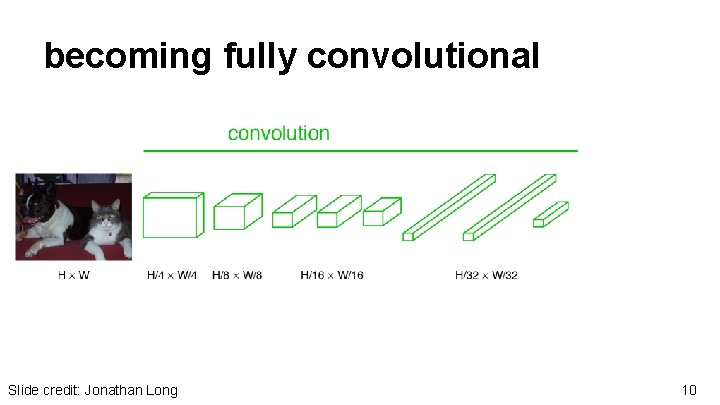 becoming fully convolutional

convolution

H × W

H/4 × W/4

H/8 × W/8

H/16 × W/16

H/32 × W/32

Slide credit: Jonathan Long

10